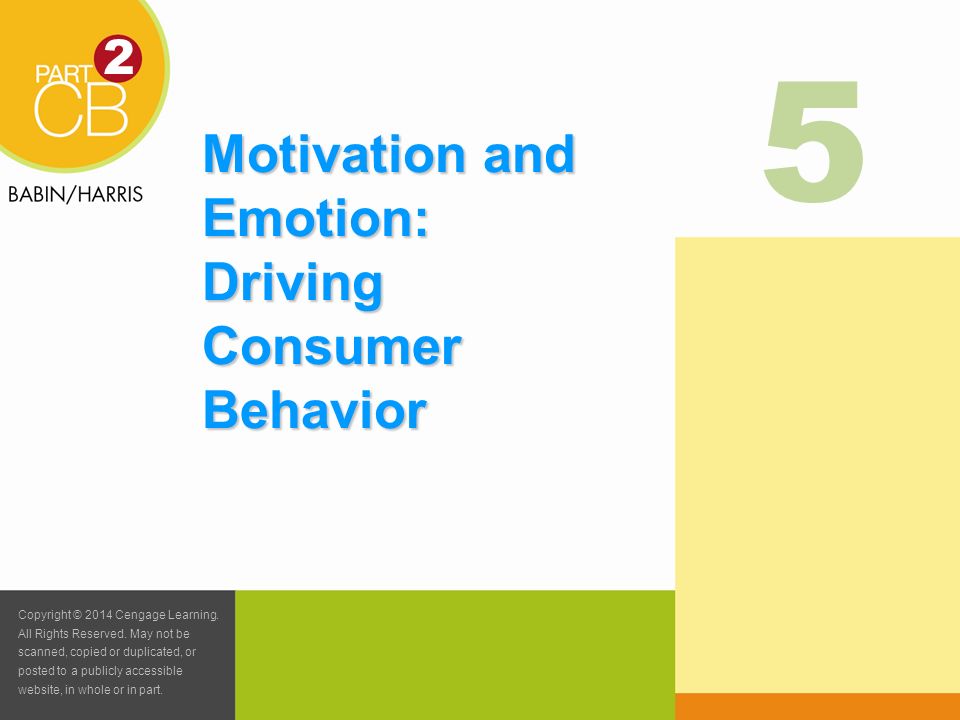 PART 2
CB

BABIN/HARRIS

Motivation and Emotion: Driving Consumer Behavior

5

Copyright © 2014 Cengage Learning. All Rights Reserved. May not be scanned, copied or duplicated, or posted to a publicly accessible website, in whole or in part.